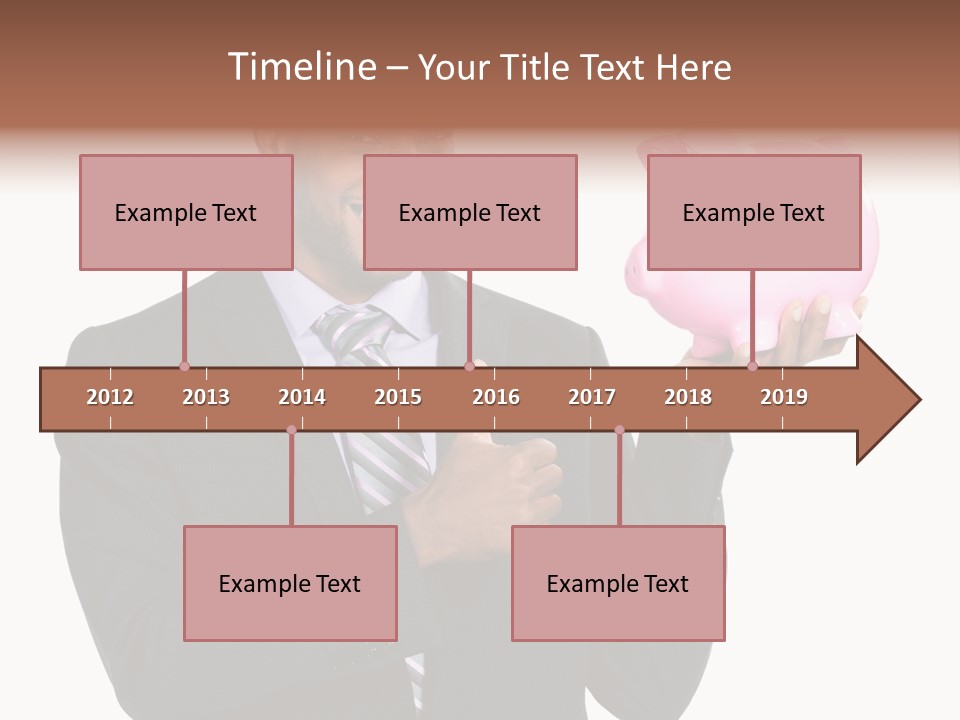 Timeline – Your Title Text Here

Example Text

Example Text

Example Text

2012 2013 2014 2015 2016 2017 2018 2019

Example Text

Example Text